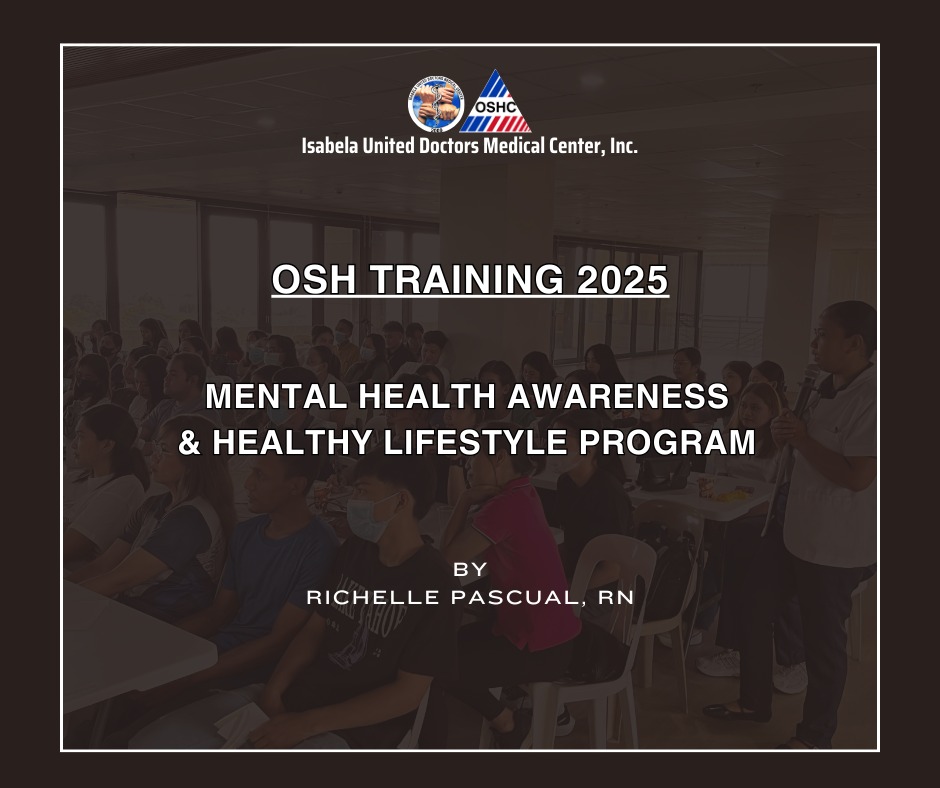 OSHC

Isabela United Doctors Medical Center, Inc.

OSH TRAINING 2025

MENTAL HEALTH AWARENESS & HEALTHY LIFESTYLE PROGRAM

BY
RICHELLE PASCUAL, RN